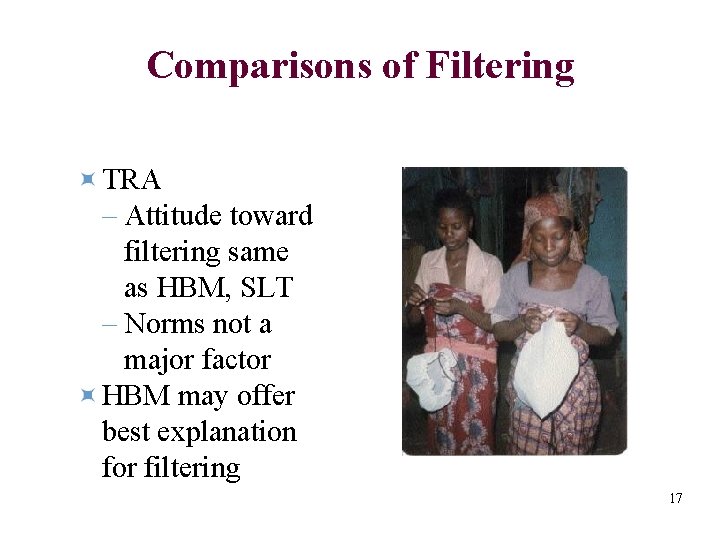 Comparisons of Filtering

TRA
– Attitude toward filtering same as HBM, SLT
– Norms not a major factor

HBM may offer best explanation for filtering

17